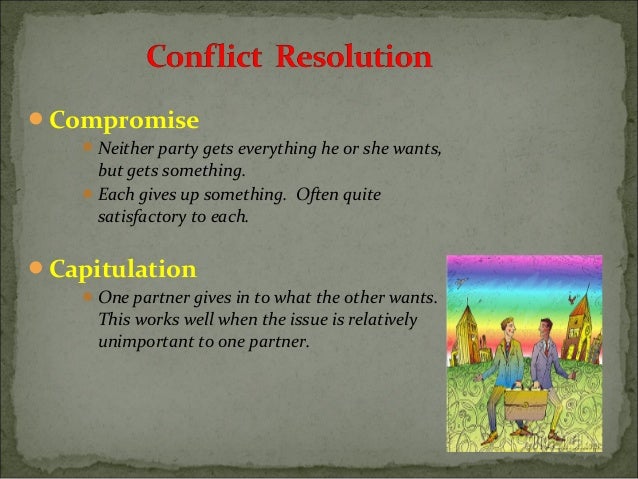 Conflict Resolution

Compromise

Neither party gets everything he or she wants, but gets something.

Each gives up something. Often quite satisfactory to each.

Capitulation

One partner gives in to what the other wants. This works well when the issue is relatively unimportant to one partner.